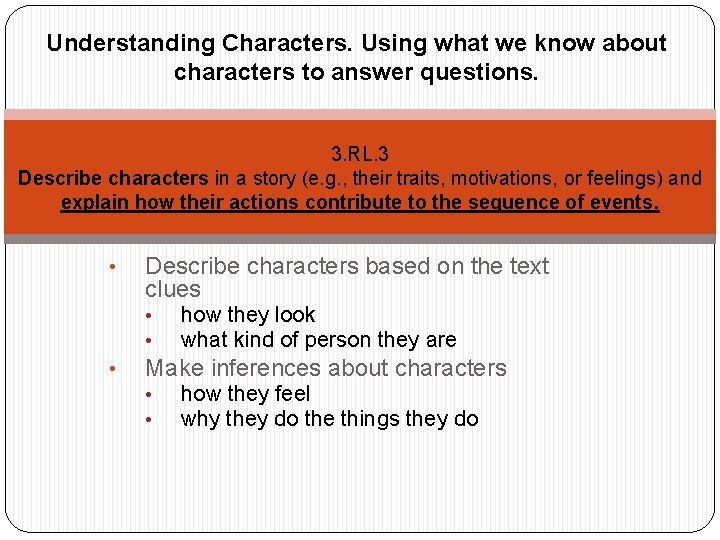 Understanding Characters. Using what we know about characters to answer questions.

3.RL.3
Describe characters in a story (e.g., their traits, motivations, or feelings) and explain how their actions contribute to the sequence of events.

• Describe characters based on the text clues
  • how they look
  • what kind of person they are
• Make inferences about characters
  • how they feel
  • why they do the things they do